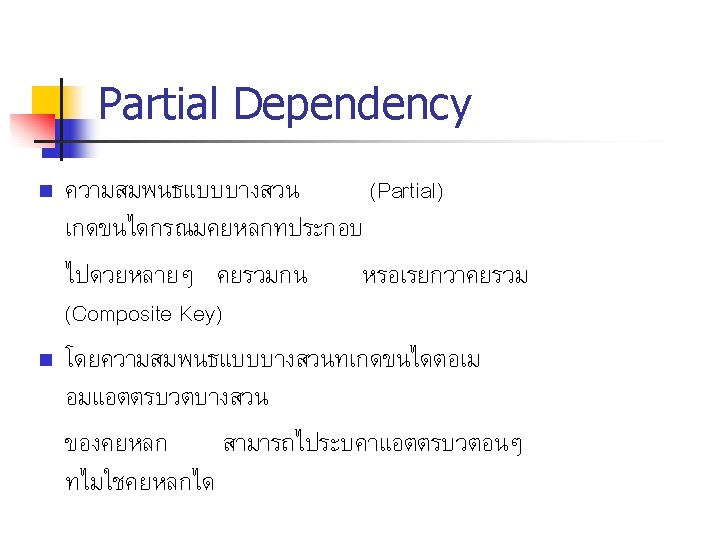 Partial Dependency

ความสมพนธแบบบางสวน (Partial) เกดขนไดกรณมคยหลกทประกอบ

ไปดวยหลายๆ คยรวมกน หรอเรยกวาคยรวม (Composite Key)

โดยความสมพนธแบบบางสวนทเกดขนไดตอเมอมแอตตรบวตบางสวน

ของคยหลก สามารถไประบคาแอตตรบวตอนๆ ทไมใชคยหลกได